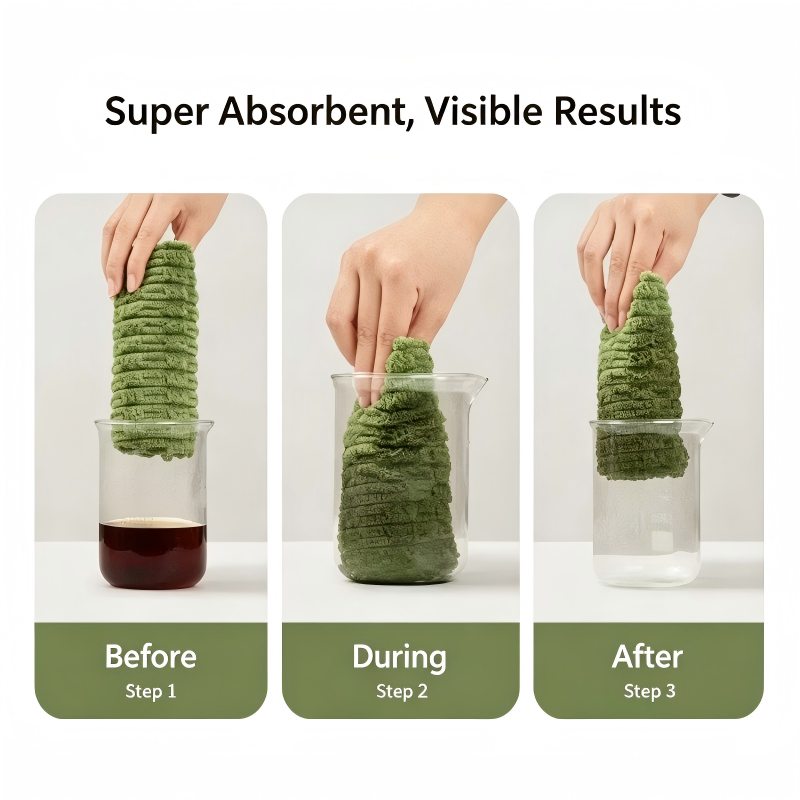 Super Absorbent, Visible Results

Before
Step 1

During
Step 2

After
Step 3